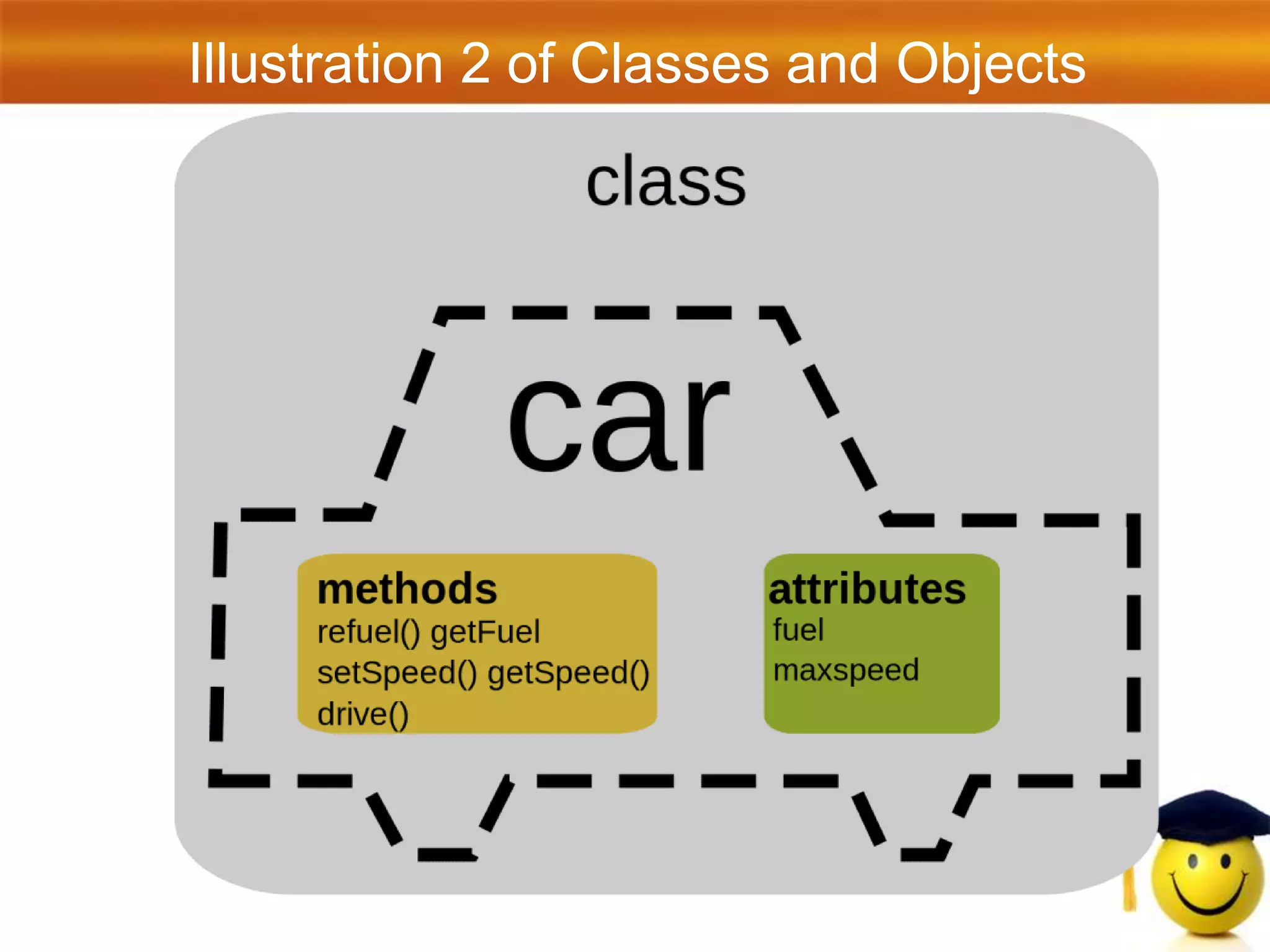 Illustration 2 of Classes and Objects

class

car

methods
refuel() getFuel
setSpeed() getSpeed()
drive()

attributes
fuel
maxspeed